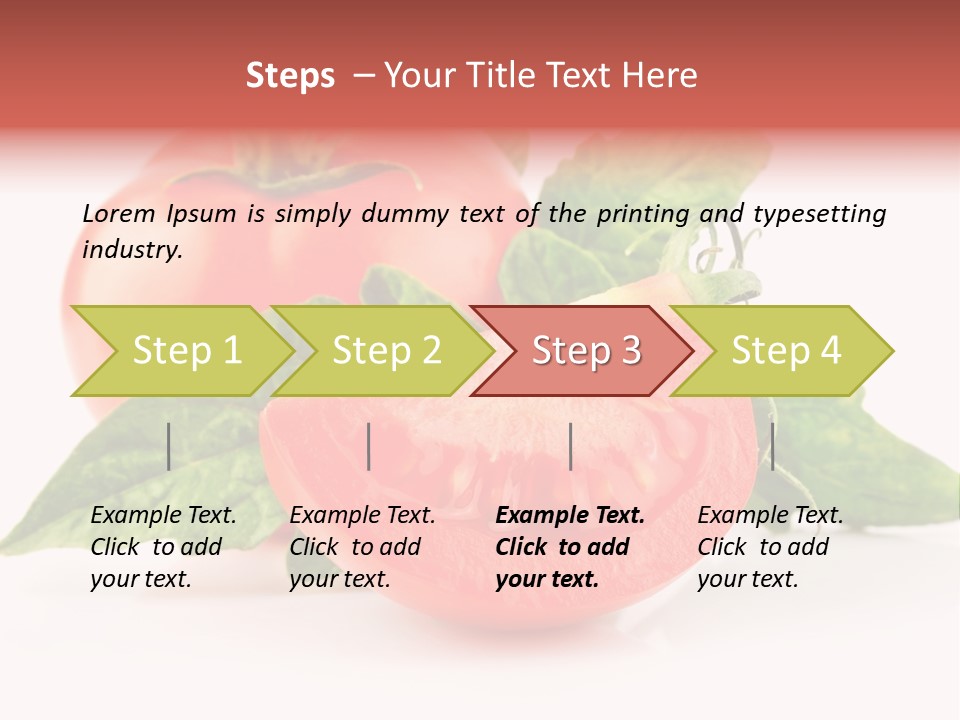 Steps – Your Title Text Here

Lorem Ipsum is simply dummy text of the printing and typesetting industry.

Step 1

Step 2

Step 3

Step 4

Example Text. Click to add your text.

Example Text. Click to add your text.

Example Text. Click to add your text.

Example Text. Click to add your text.